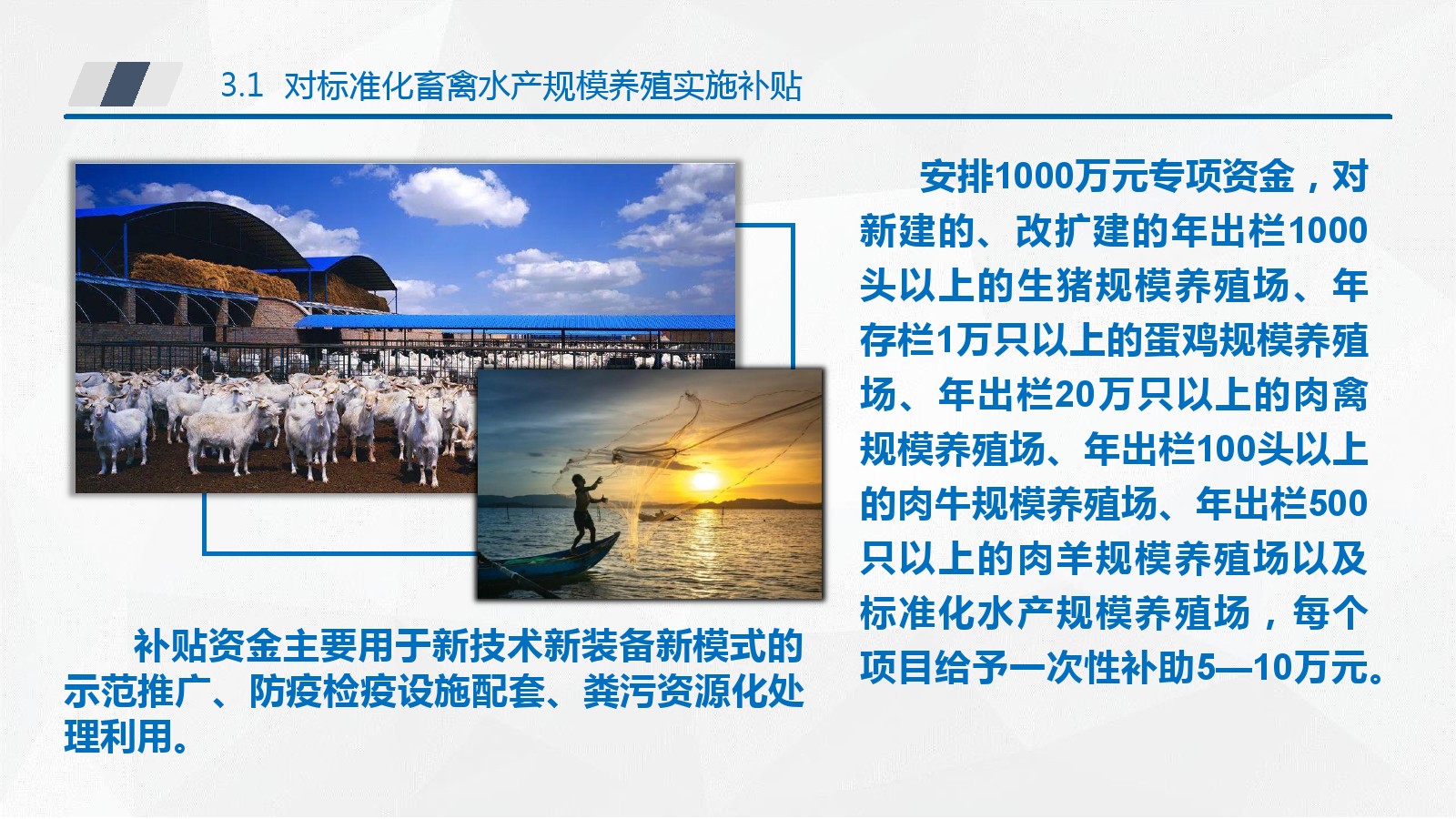 3.1 对标准化畜禽水产规模养殖实施补贴

安排1000万元专项资金，对新建的、改扩建的年出栏1000头以上的生猪规模养殖场、年存栏1万只以上的蛋鸡规模养殖场、年出栏20万只以上的肉禽规模养殖场、年出栏100头以上的肉牛规模养殖场、年出栏500只以上的肉羊规模养殖场以及标准化水产规模养殖场，每个项目给予一次性补助5—10万元。

补贴资金主要用于新技术新装备新模式的示范推广、防疫检疫设施配套、粪污资源化处理利用。